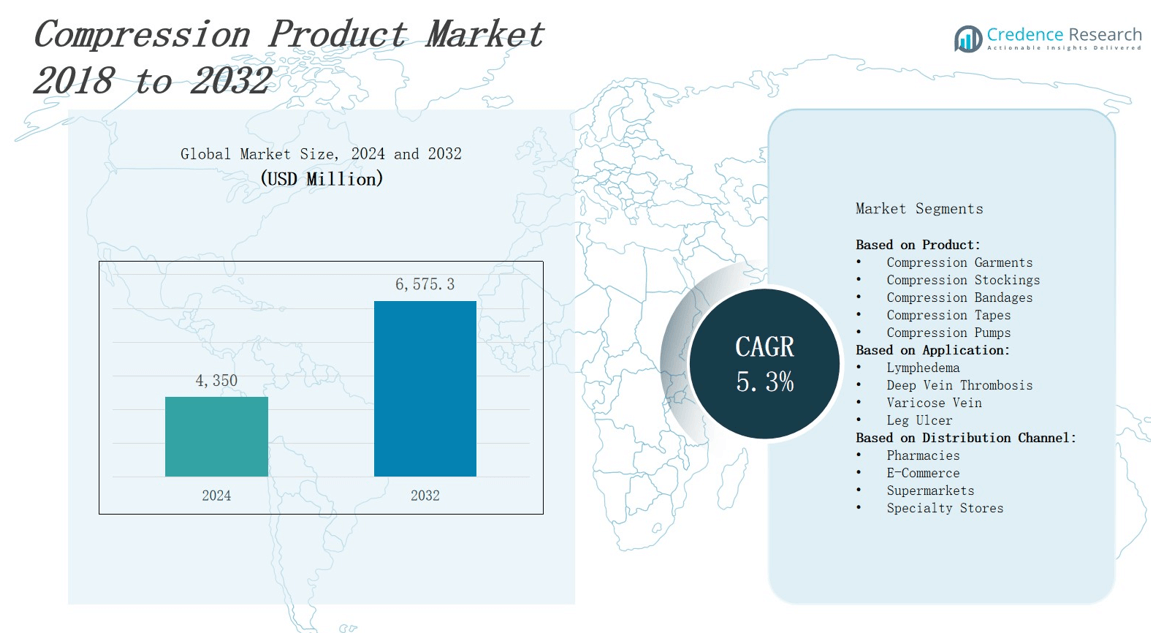 Compression Product Market 2018 to 2032

Credence Research
Actionable Insights Delivered

Global Market Size, 2024 and 2032
(USD Million)

4,350
6,575.3
2024
2032

CAGR
5.3%

Market Segments

Based on Product:
• Compression Garments
• Compression Stockings
• Compression Bandages
• Compression Tapes
• Compression Pumps
Based on Application:
• Lymphedema
• Deep Vein Thrombosis
• Varicose Vein
• Leg Ulcer
Based on Distribution Channel:
• Pharmacies
• E-Commerce
• Supermarkets
• Specialty Stores